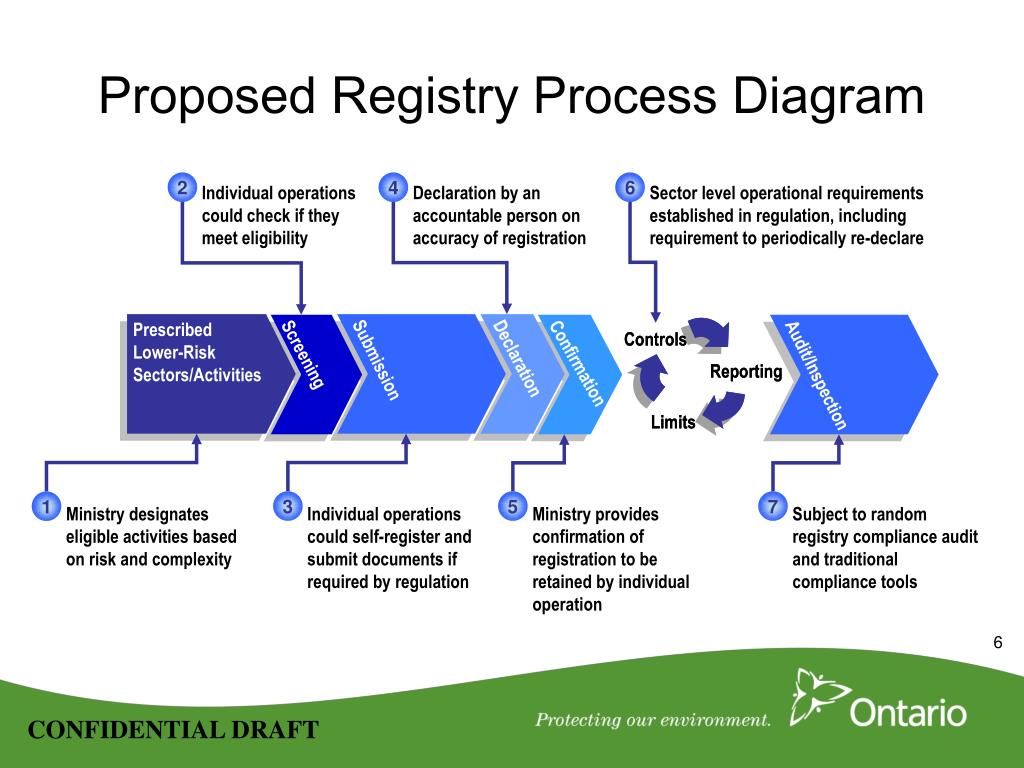 Proposed Registry Process Diagram

2 Individual operations could check if they meet eligibility

4 Declaration by an accountable person on accuracy of registration

6 Sector level operational requirements established in regulation, including requirement to periodically re-declare

Prescribed Lower-Risk Sectors/Activities

Screening

Submission

Declaration

Confirmation

Controls

Reporting

Limits

Audit/Inspection

1 Ministry designates eligible activities based on risk and complexity

3 Individual operations could self-register and submit documents if required by regulation

5 Ministry provides confirmation of registration to be retained by individual operation

7 Subject to random registry compliance audit and traditional compliance tools

6

CONFIDENTIAL DRAFT

Protecting our environment.

Ontario